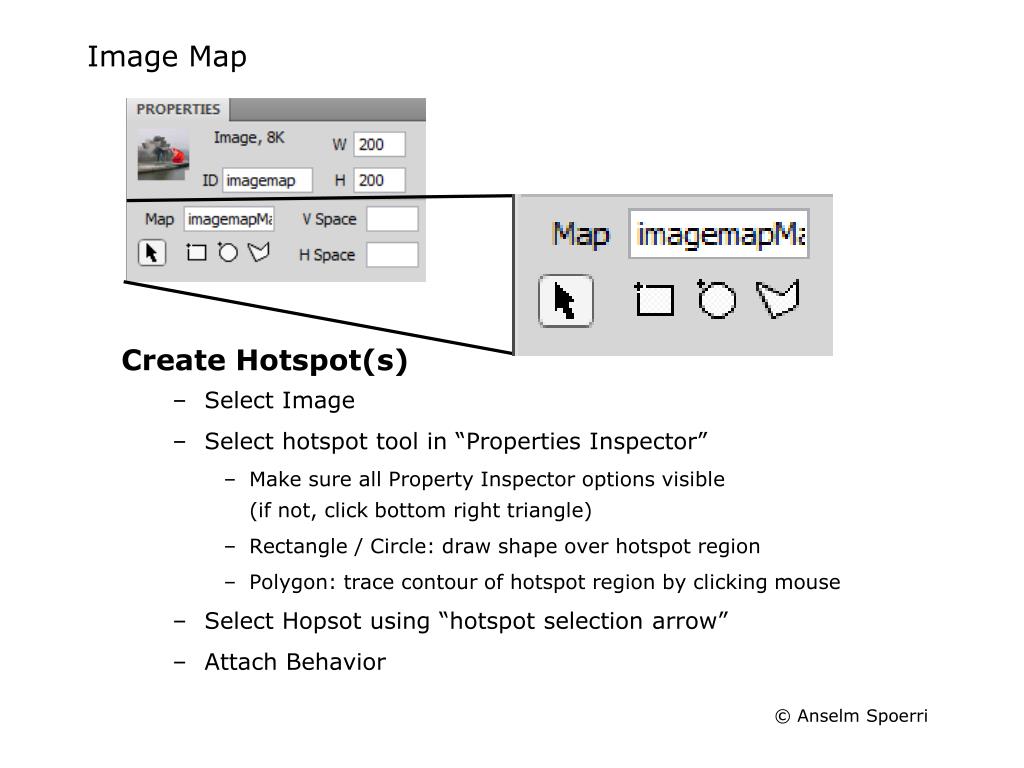 Image Map

PROPERTIES

Image, 8K

W 200

ID imagemap

H 200

Map imagemapMa

V Space

H Space

Map imagemapMa

**Create Hotspot(s)**

– Select Image

– Select hotspot tool in “Properties Inspector”

– Make sure all Property Inspector options visible (if not, click bottom right triangle)

– Rectangle / Circle: draw shape over hotspot region

– Polygon: trace contour of hotspot region by clicking mouse

– Select Hopsot using “hotspot selection arrow”

– Attach Behavior

© Anselm Spoerri